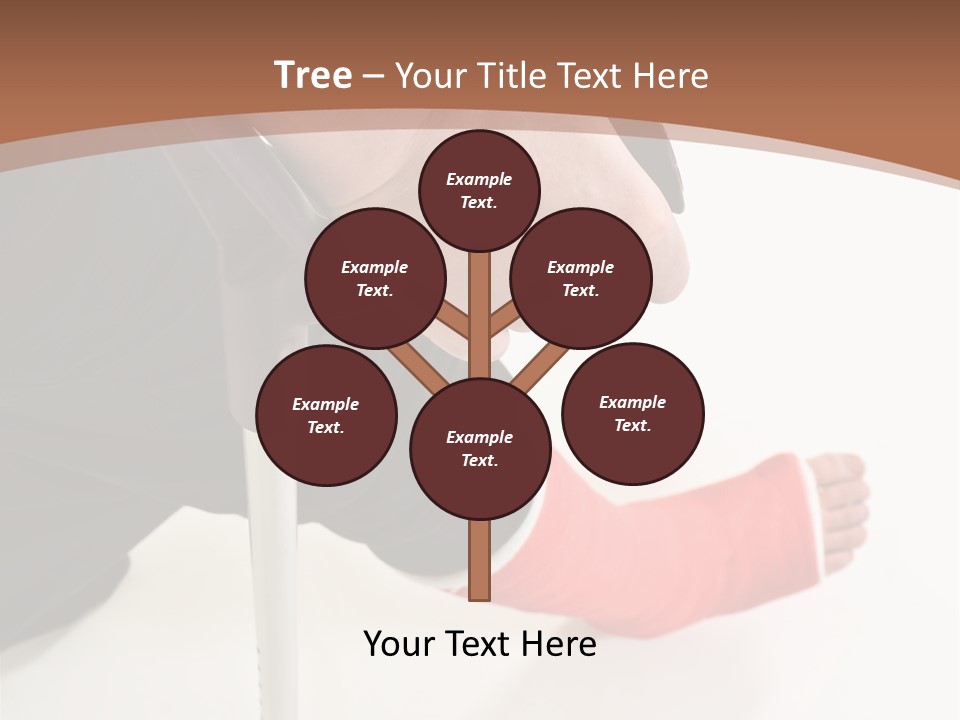 Tree – Your Title Text Here

Example Text.

Example Text.

Example Text.

Example Text.

Example Text.

Example Text.

Your Text Here